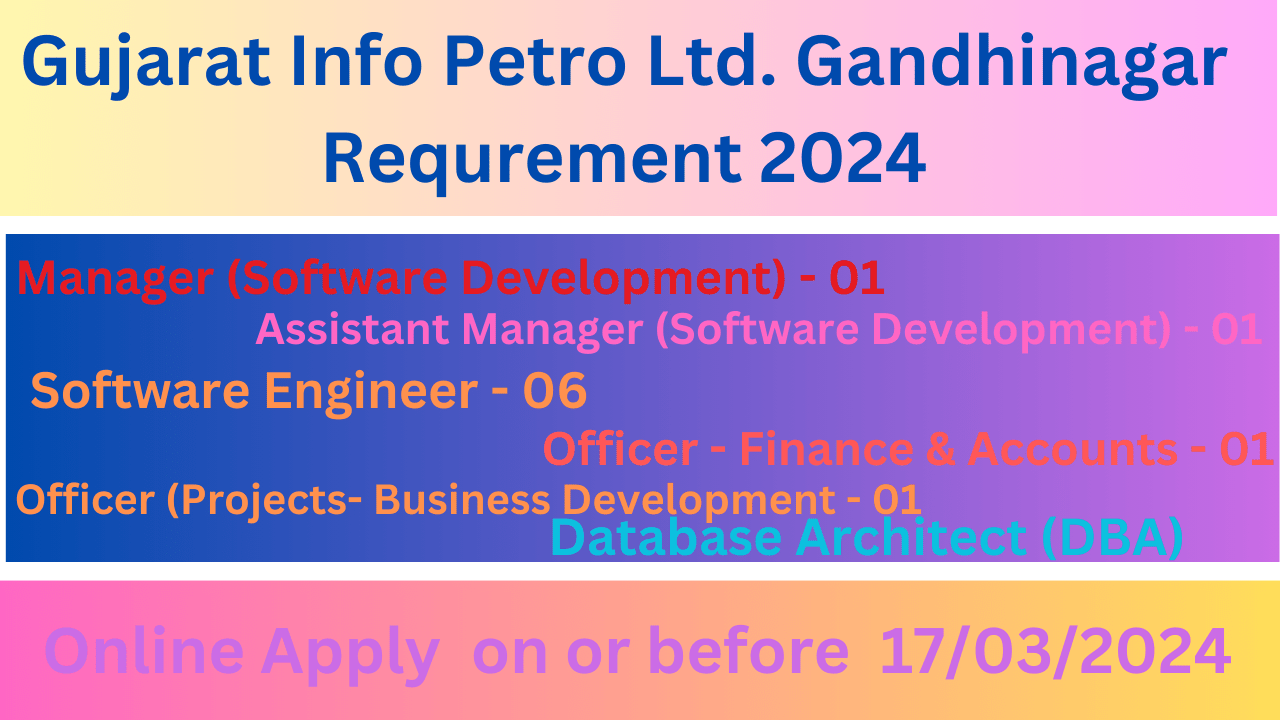 Gujarat Info Petro Ltd. Gandhinagar Requrement 2024

Manager (Software Development) - 01
Assistant Manager (Software Development) - 01
Software Engineer - 06
Officer - Finance & Accounts - 01
Officer (Projects- Business Development - 01
Database Architect (DBA)

Online Apply on or before 17/03/2024